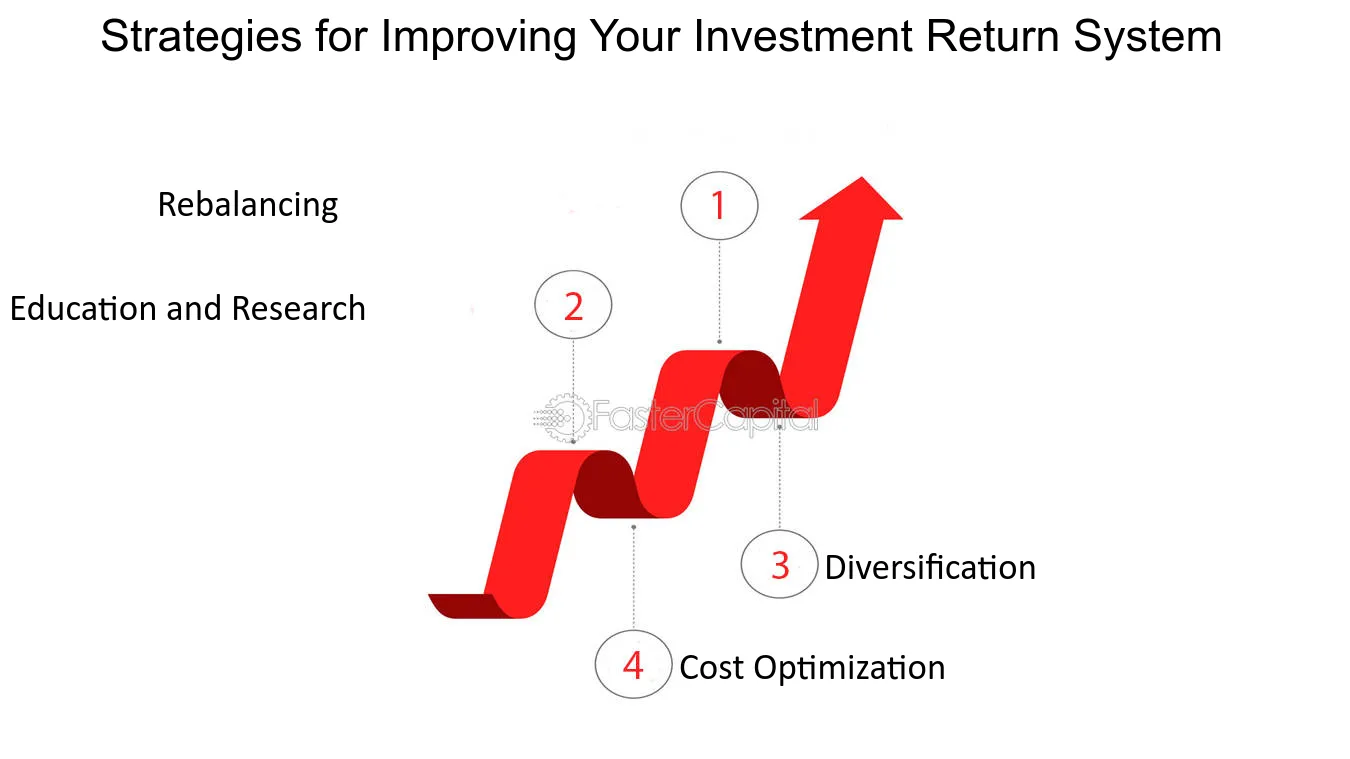 Strategies for Improving Your Investment Return System

Rebalancing

1

Education and Research

2

FasterCapital

3 Diversification

4 Cost Optimization